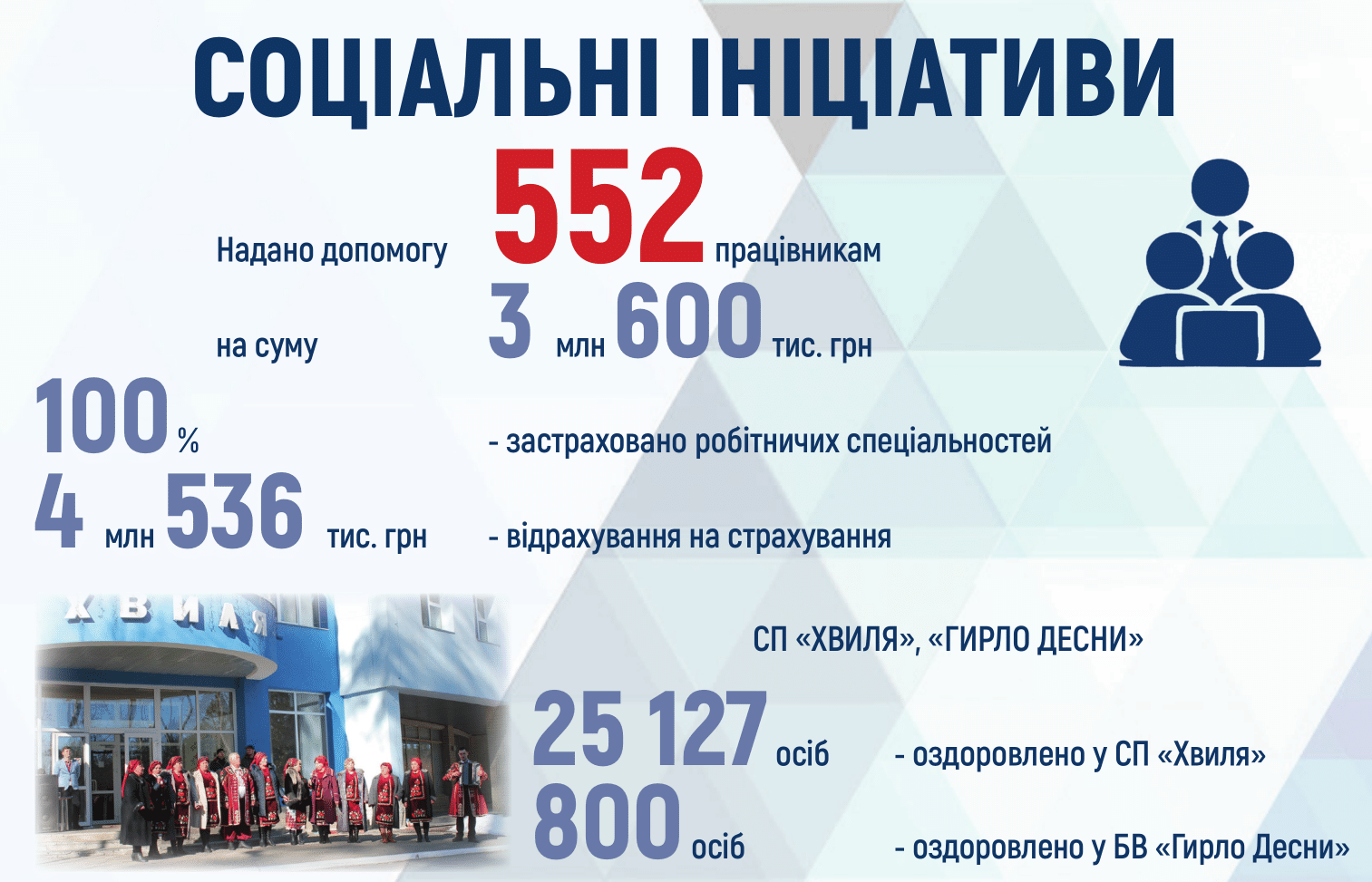 СОЦІАЛЬНІ ІНІЦІАТИВИ

Надано допомогу 552 працівникам

на суму 3 млн 600 тис. грн

100 % - застраховано робітничих спеціальностей

4 млн 536 тис. грн - відрахування на страхування

ХВИЛЯ

СП «ХВИЛЯ», «ГИРЛО ДЕСНИ»

25 127 осіб - оздоровлено у СП «Хвиля»

800 осіб - оздоровлено у БВ «Гирло Десни»